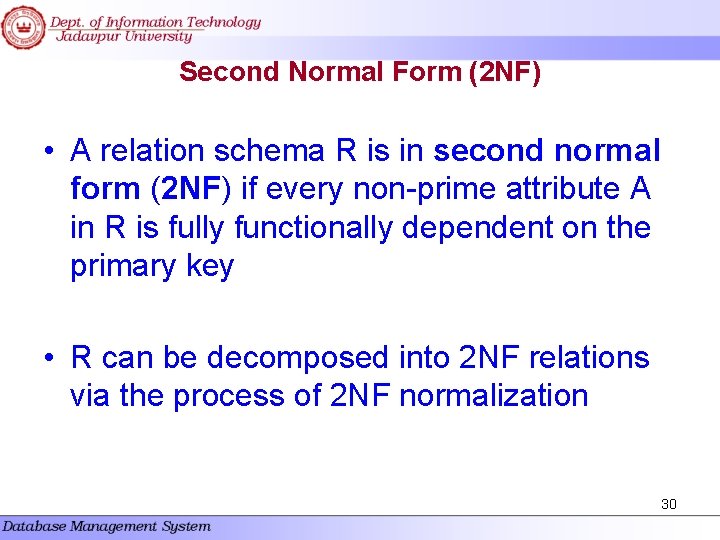 Dept. of Information Technology
Jadavpur University

Second Normal Form (2NF)

• A relation schema R is in second normal form (2NF) if every non-prime attribute A in R is fully functionally dependent on the primary key

• R can be decomposed into 2NF relations via the process of 2NF normalization

30

Database Management System